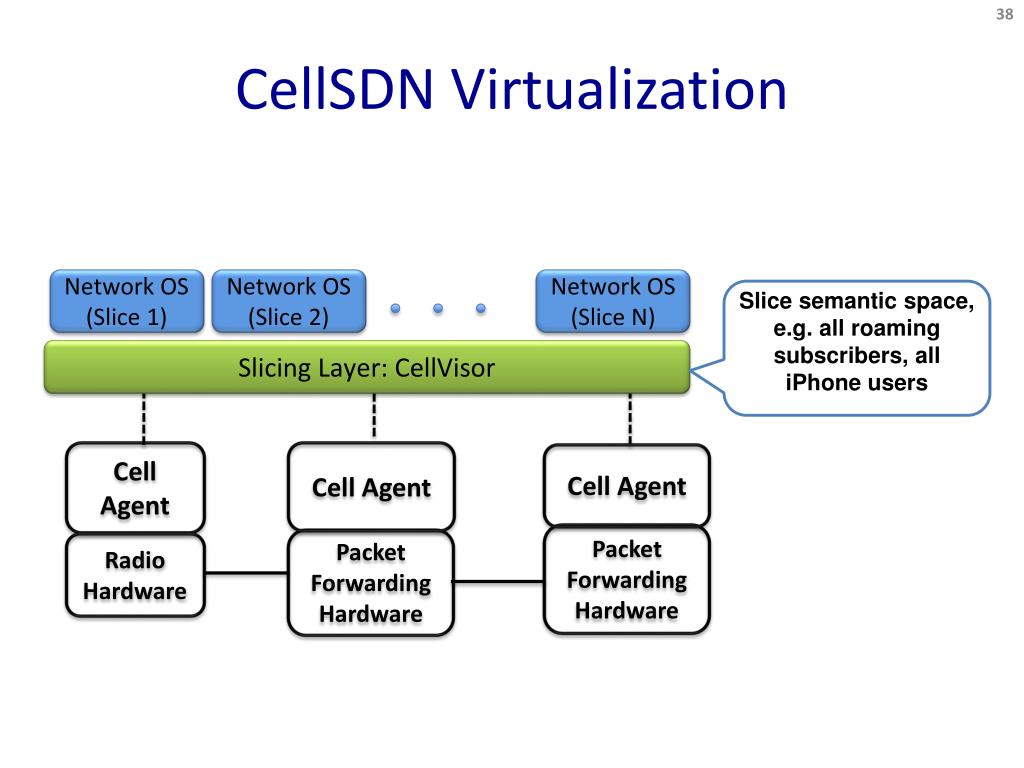 38

CellSDN Virtualization

Network OS (Slice 1)

Network OS (Slice 2)

Network OS (Slice N)

Slice semantic space, e.g. all roaming subscribers, all iPhone users

Slicing Layer: CellVisor

Cell Agent

Cell Agent

Cell Agent

Radio Hardware

Packet Forwarding Hardware

Packet Forwarding Hardware